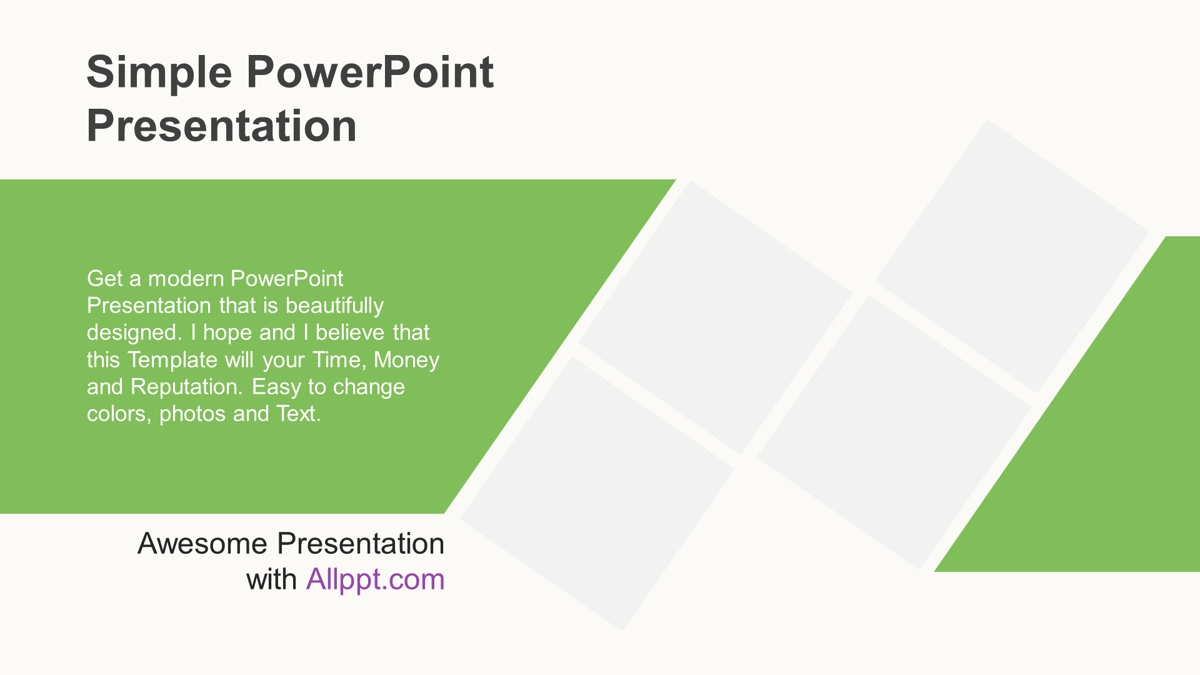 Simple PowerPoint Presentation

Get a modern PowerPoint Presentation that is beautifully designed. I hope and I believe that this Template will your Time, Money and Reputation. Easy to change colors, photos and Text.

Awesome Presentation with Allppt.com